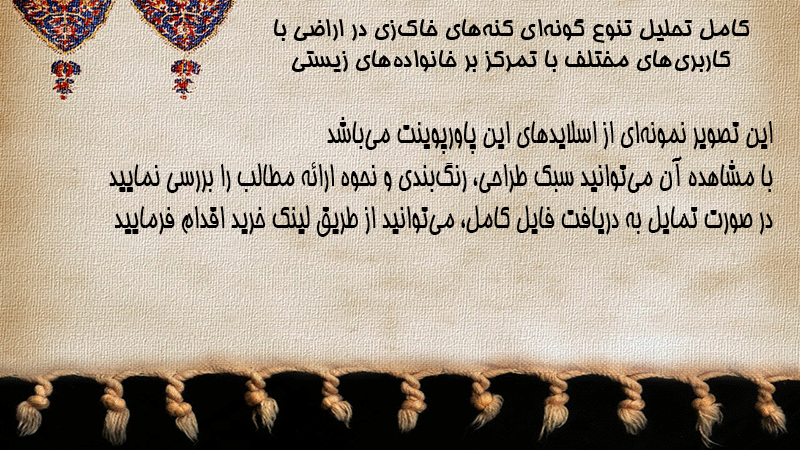 کامل تحلیل تنوع گونه‌ای کنه‌های خاک‌زی در اراضی با کاربری‌های مختلف با تمرکز بر خانواده‌های زیستی

این تصویر نمونه‌ای از اسلایدهای این پاورپوینت می‌باشد
با مشاهده آن می‌توانید سبک طراحی، رنگ‌بندی و نحوه ارائه مطالب را بررسی نمایید
در صورت تمایل به دریافت فایل کامل، می‌توانید از طریق لینک خرید اقدام فرمایید